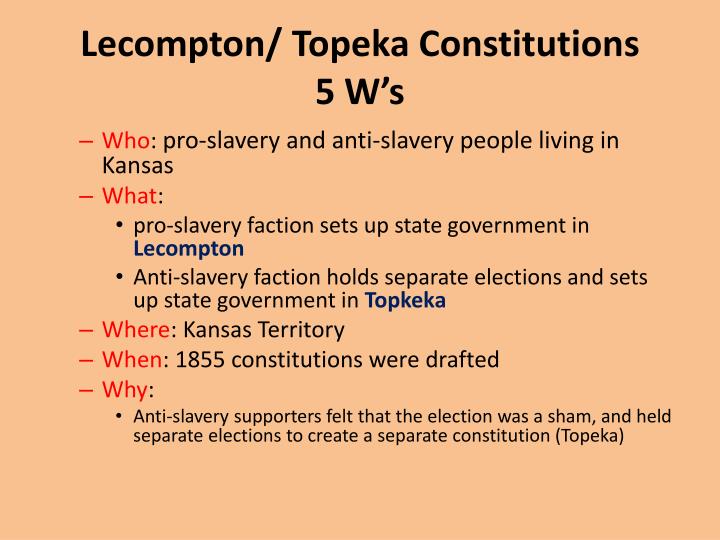 Lecompton/ Topeka Constitutions
5 W's

– Who: pro-slavery and anti-slavery people living in Kansas
– What:
• pro-slavery faction sets up state government in Lecompton
• Anti-slavery faction holds separate elections and sets up state government in Topkeka
– Where: Kansas Territory
– When: 1855 constitutions were drafted
– Why:
• Anti-slavery supporters felt that the election was a sham, and held separate elections to create a separate constitution (Topeka)